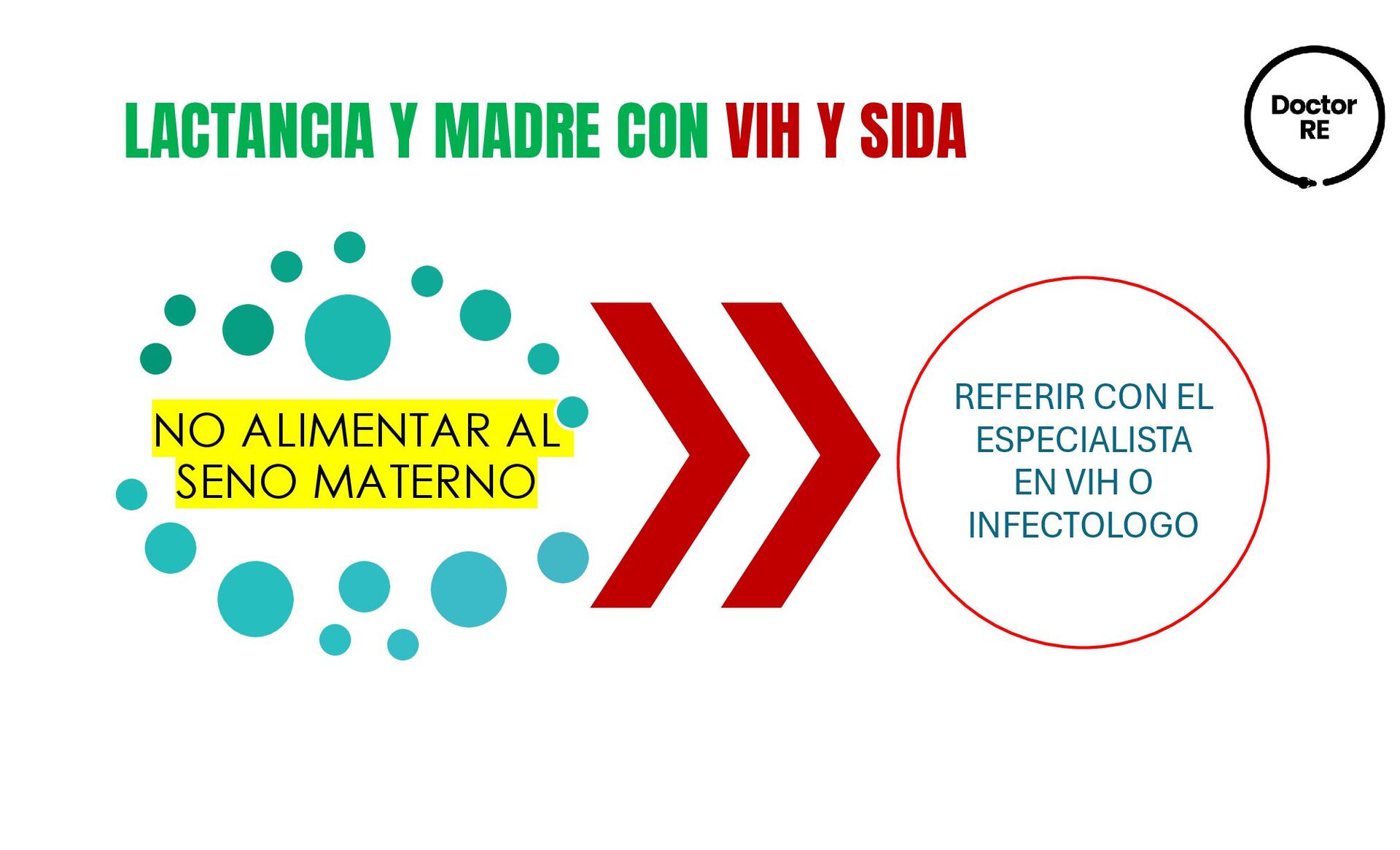 LACTANCIA Y MADRE CON VIH Y SIDA

Doctor RE

NO ALIMENTAR AL SENO MATERNO

REFERIR CON EL ESPECIALISTA EN VIH O INFECTOLOGO